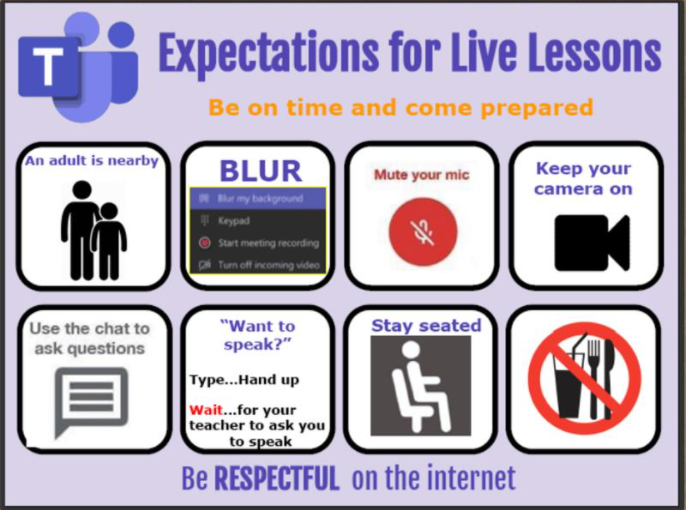 T

Expectations for Live Lessons

Be on time and come prepared

An adult is nearby

BLUR

Blur my background

Keypad

Start meeting recording

Turn off incoming video

Mute your mic

Keep your camera on

Use the chat to ask questions

"Want to speak?"

Type...Hand up

Wait...for your teacher to ask you to speak

Stay seated

Be RESPECTFUL on the internet